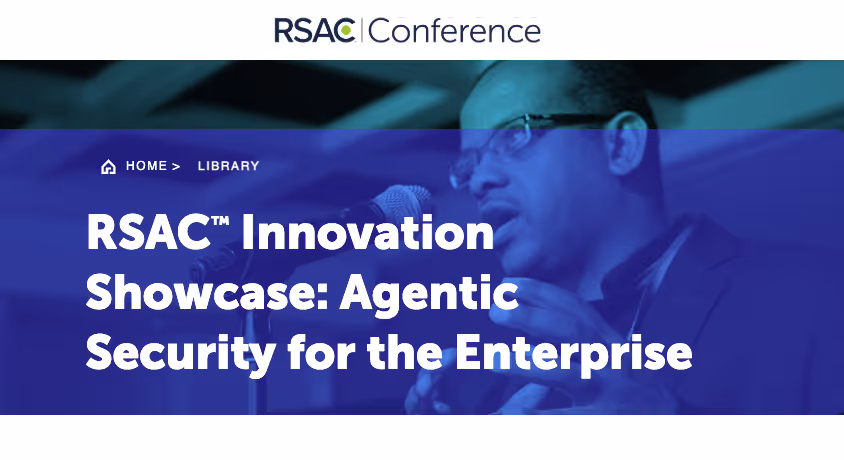 RSAC | Conference

HOME > LIBRARY

RSAC™ Innovation Showcase: Agentic Security for the Enterprise